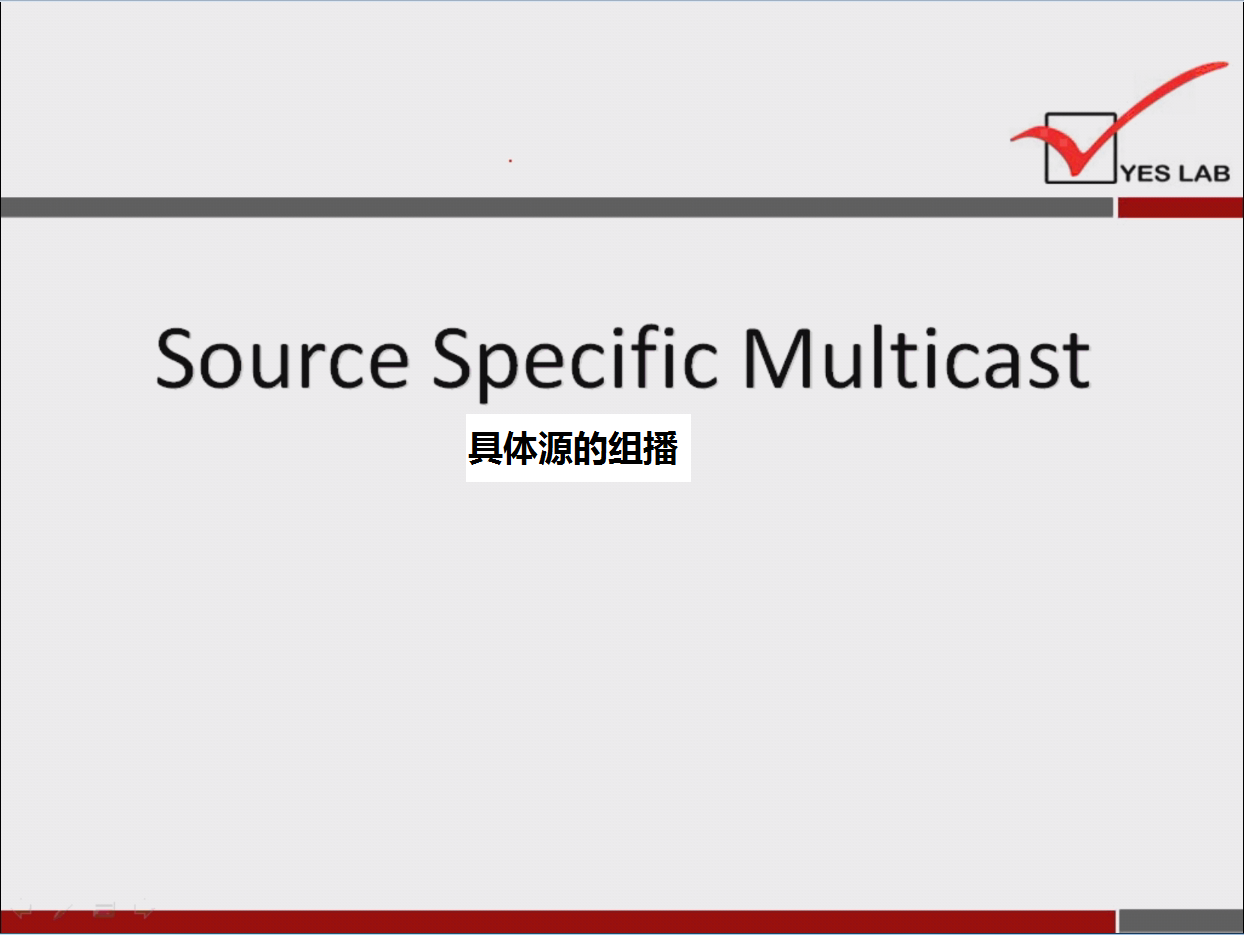 YES LAB

Source Specific Multicast

具体源的组播